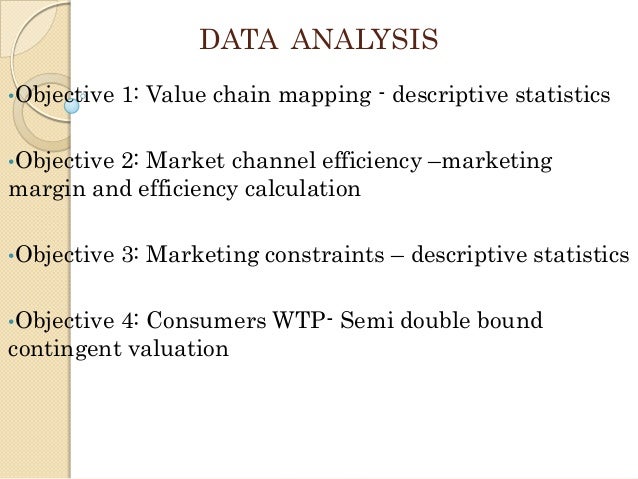 DATA ANALYSIS

•Objective 1: Value chain mapping - descriptive statistics

•Objective 2: Market channel efficiency –marketing margin and efficiency calculation

•Objective 3: Marketing constraints – descriptive statistics

•Objective 4: Consumers WTP- Semi double bound contingent valuation